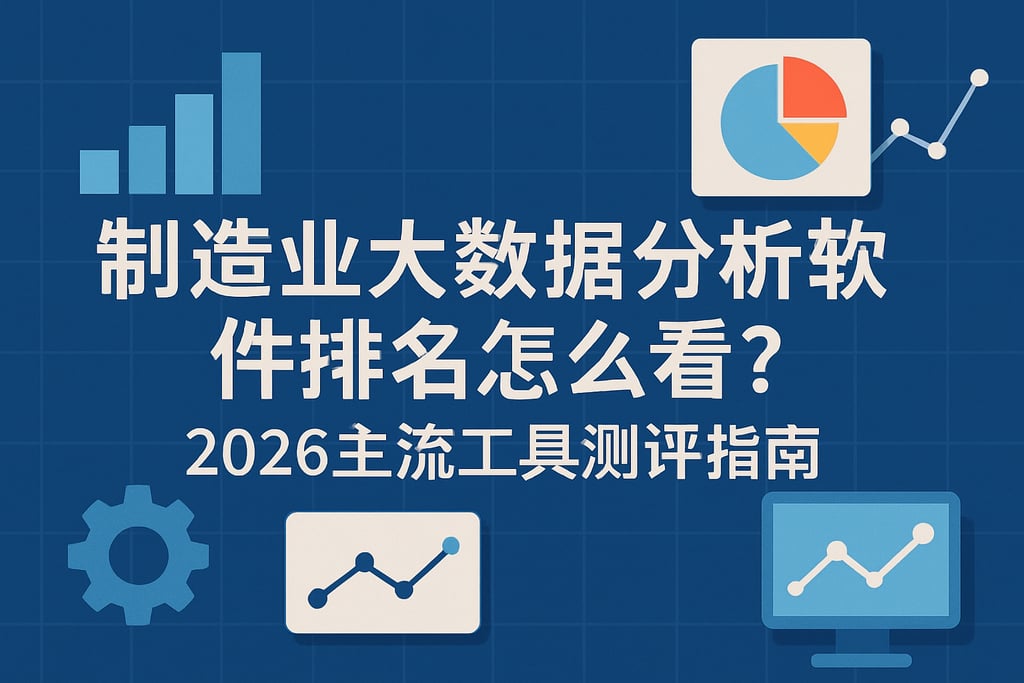 制造业大数据分析软件排名怎么看？
2026主流工具测评指南